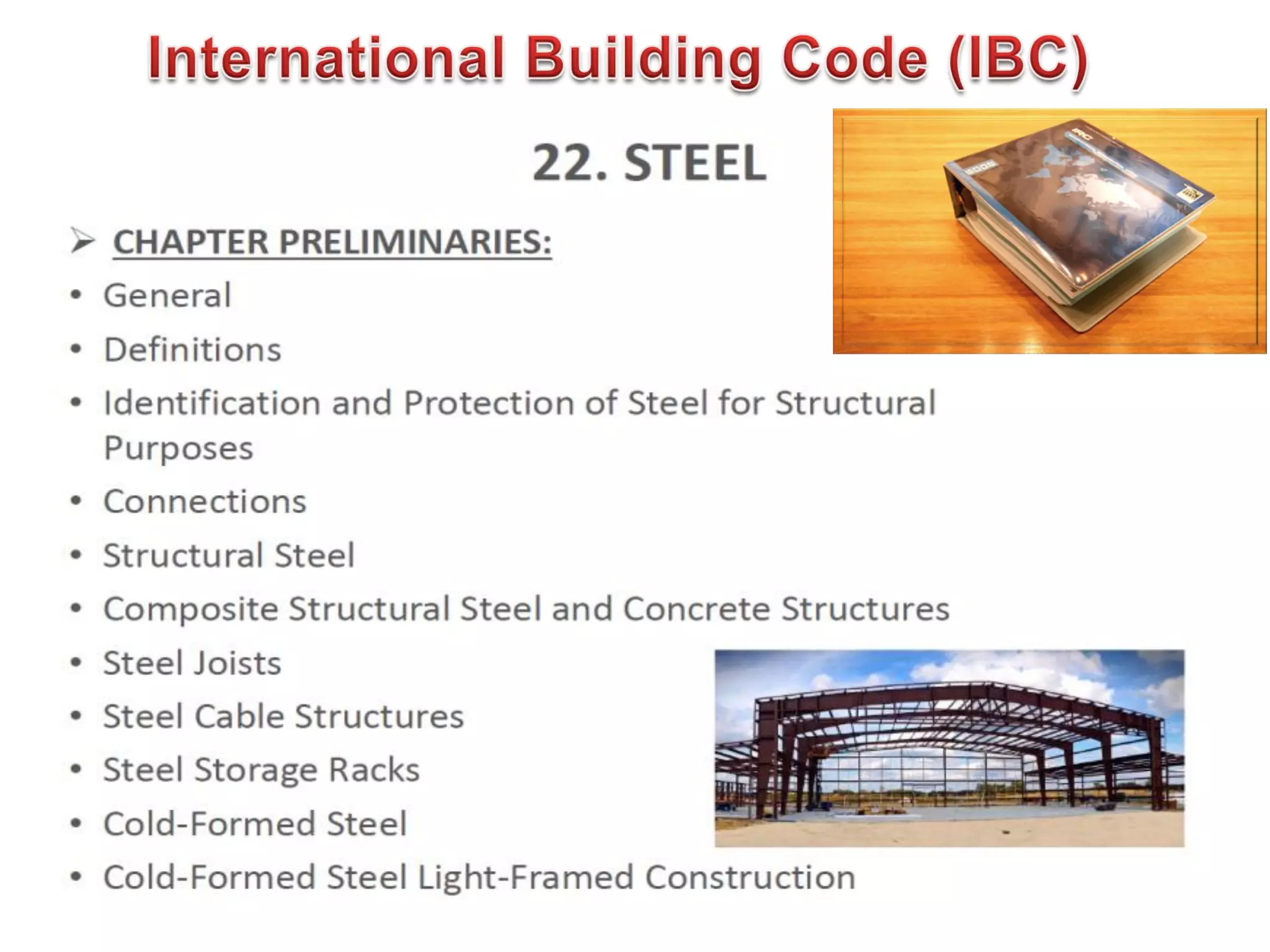 International Building Code (IBC)

22. STEEL

➢ CHAPTER PRELIMINARIES:

• General
• Definitions
• Identification and Protection of Steel for Structural Purposes
• Connections
• Structural Steel
• Composite Structural Steel and Concrete Structures
• Steel Joists
• Steel Cable Structures
• Steel Storage Racks
• Cold-Formed Steel
• Cold-Formed Steel Light-Framed Construction